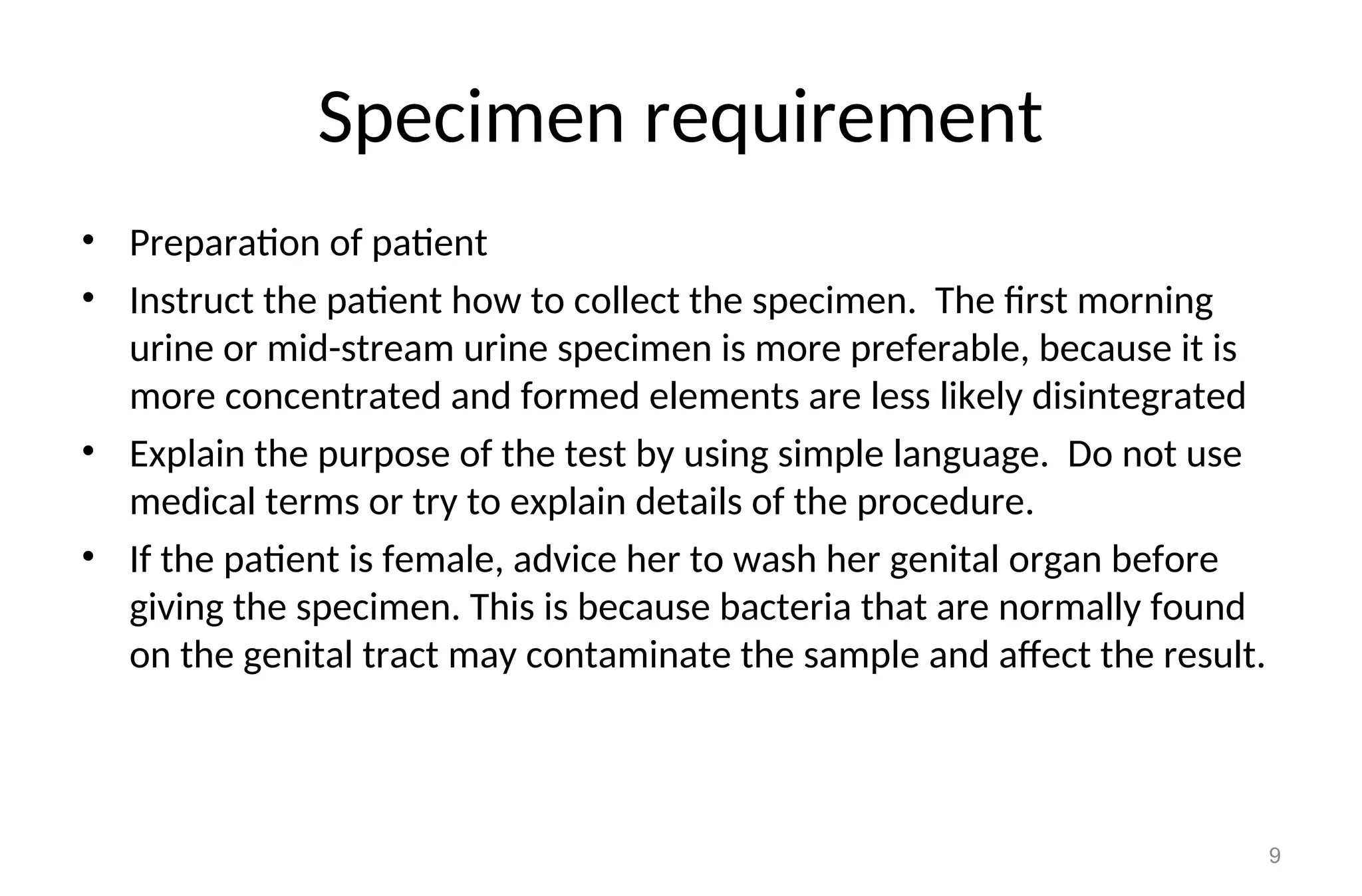 Specimen requirement

• Preparation of patient
• Instruct the patient how to collect the specimen.  The first morning urine or mid-stream urine specimen is more preferable, because it is more concentrated and formed elements are less likely disintegrated
• Explain the purpose of the test by using simple language.  Do not use medical terms or try to explain details of the procedure.
• If the patient is female, advice her to wash her genital organ before giving the specimen. This is because bacteria that are normally found on the genital tract may contaminate the sample and affect the result.

9